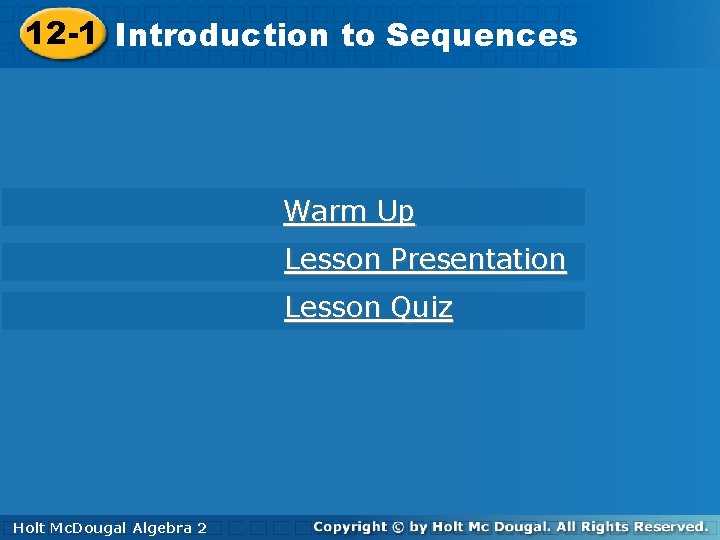 12-1 Introduction to Sequences

Warm Up

Lesson Presentation

Lesson Quiz

Holt McDougal Algebra 2

Copyright © by Holt Mc Dougal. All Rights Reserved.